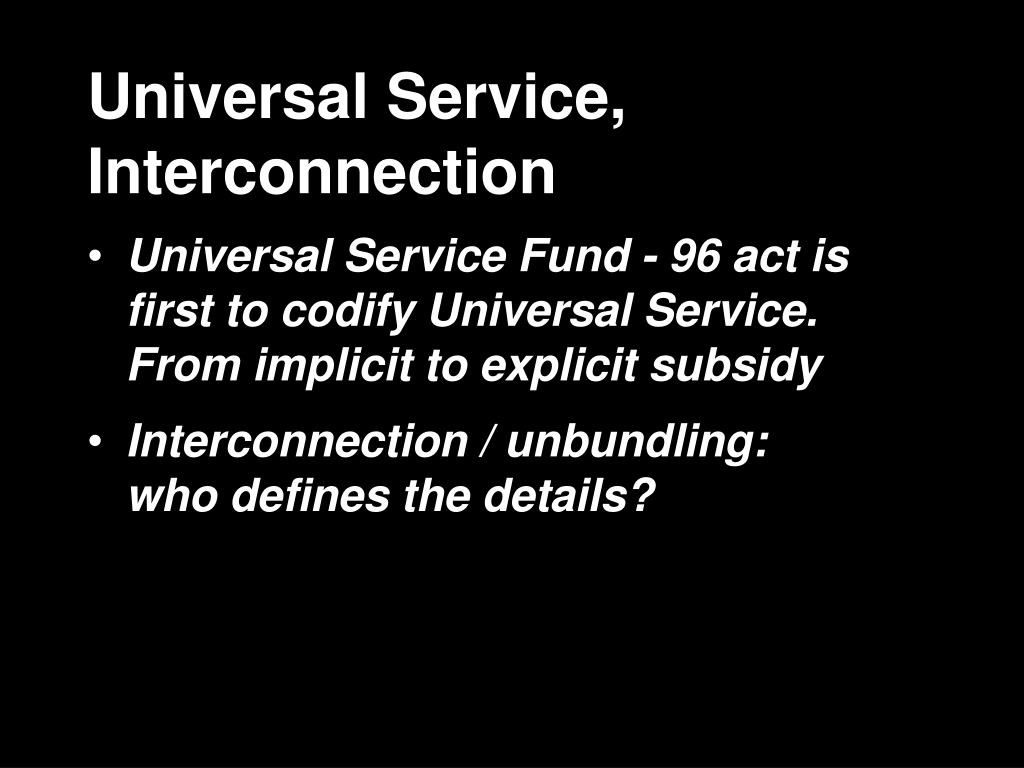 Universal Service, Interconnection

• Universal Service Fund - 96 act is first to codify Universal Service. From implicit to explicit subsidy

• Interconnection / unbundling: who defines the details?